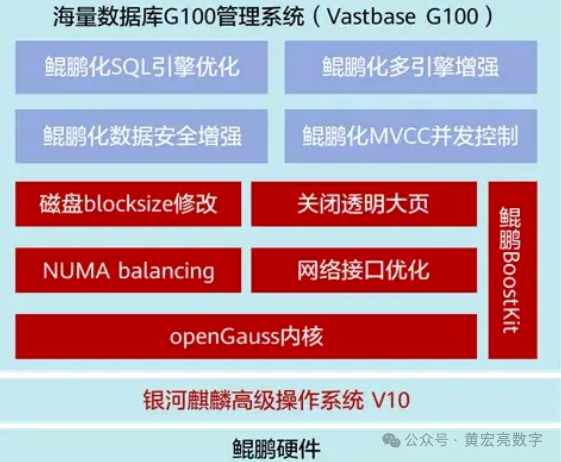 海量数据库G100管理系统（Vastbase G100）

鲲鹏化SQL引擎优化

鲲鹏化多引擎增强

鲲鹏化数据安全增强

鲲鹏化MVCC并发控制

磁盘blocksize修改

关闭透明大页

NUMA balancing

网络接口优化

openGauss内核

鲲鹏BoostKit

银河麒麟高级操作系统 V10

鲲鹏硬件

公众号 · 黄宏亮数字